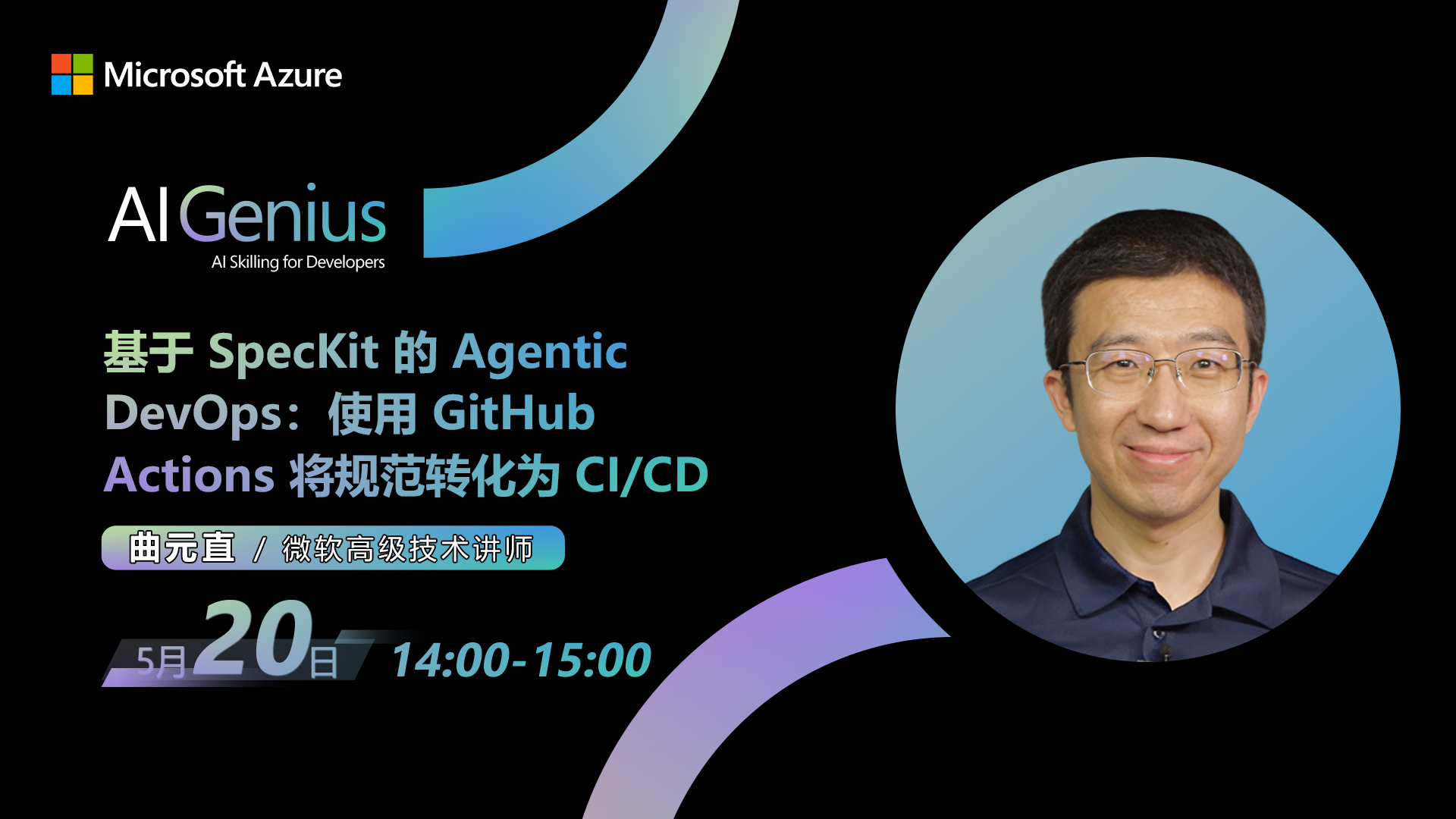 Microsoft Azure

AI Genius
AI Skilling for Developers

基于 SpecKit 的 Agentic DevOps：使用 GitHub Actions 将规范转化为 CI/CD

曲元直 / 微软高级技术讲师

5月20日 14:00-15:00